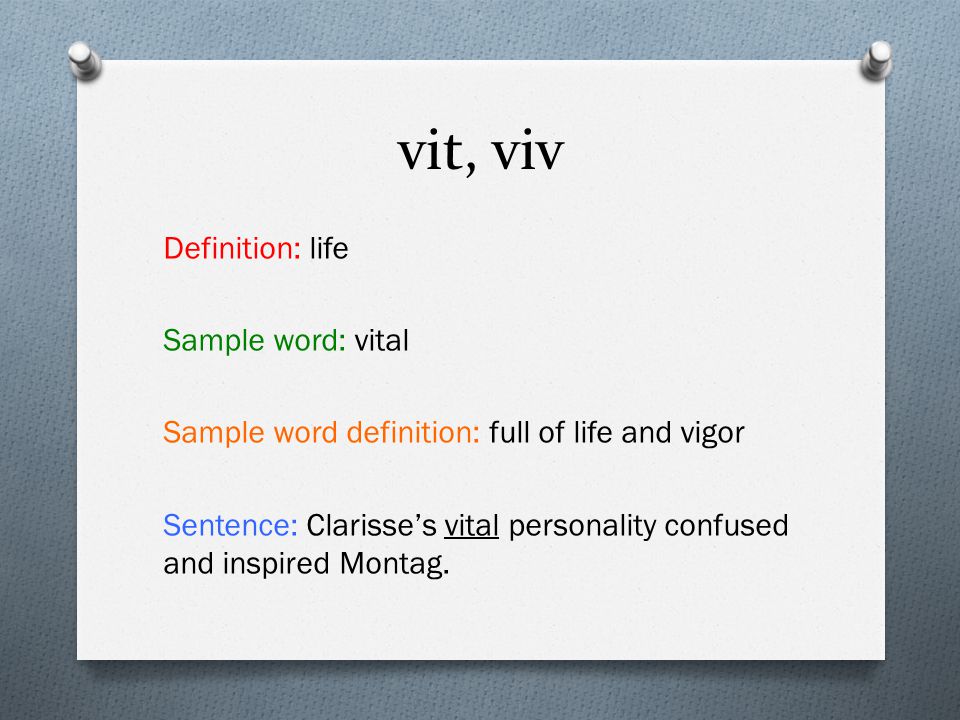 vit, viv

Definition: life

Sample word: vital

Sample word definition: full of life and vigor

Sentence: Clarisse’s vital personality confused and inspired Montag.